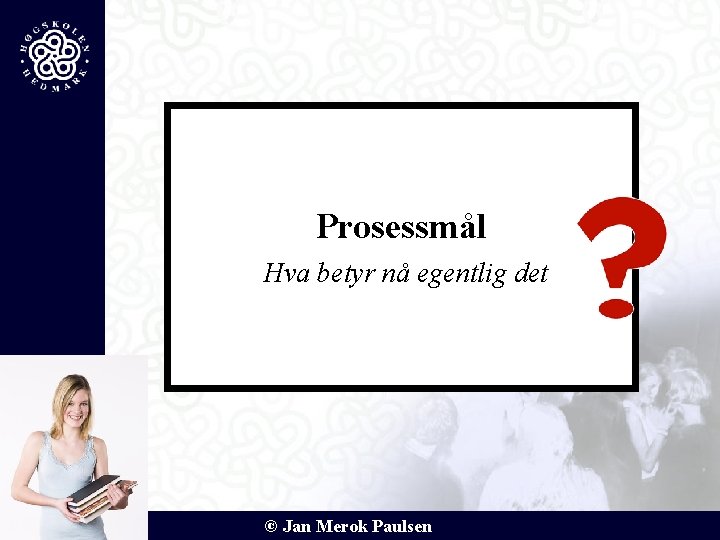 HØGSKOLEN HEDMARK

Prosessmål

Hva betyr nå egentlig det

?

© Jan Merok Paulsen